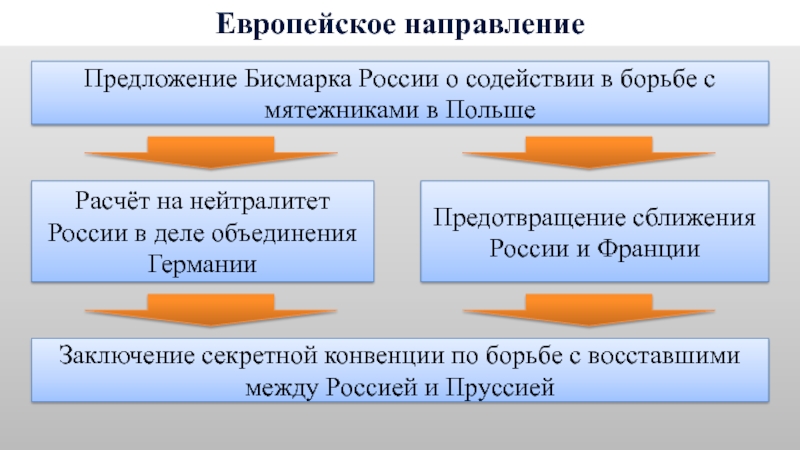 Европейское направление

Предложение Бисмарка России о содействии в борьбе с мятежниками в Польше

Расчёт на нейтралитет России в деле объединения Германии

Предотвращение сближения России и Франции

Заключение секретной конвенции по борьбе с восставшими между Россией и Пруссией